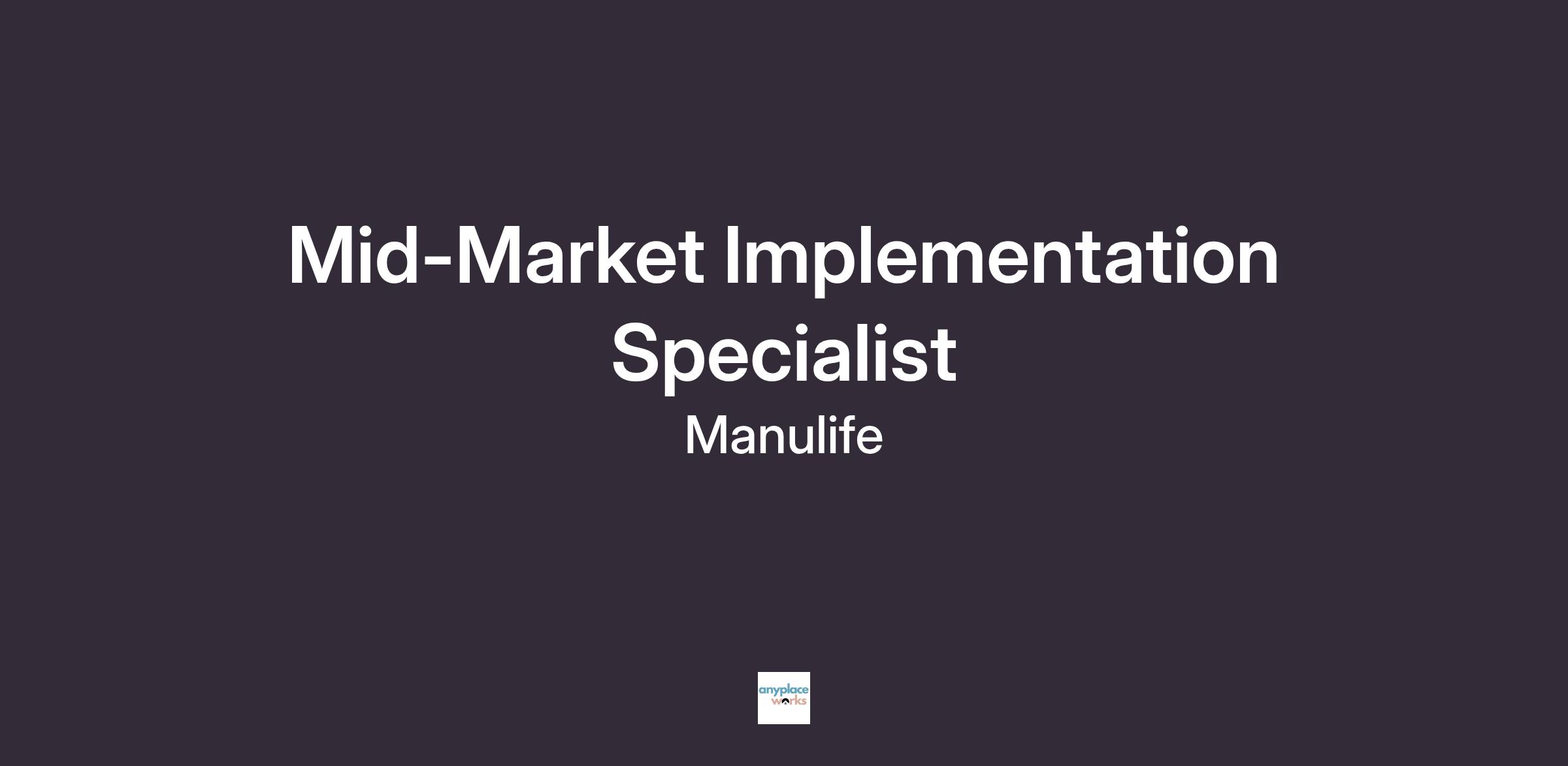 Mid-Market Implementation Specialist

Manulife

anyplace works